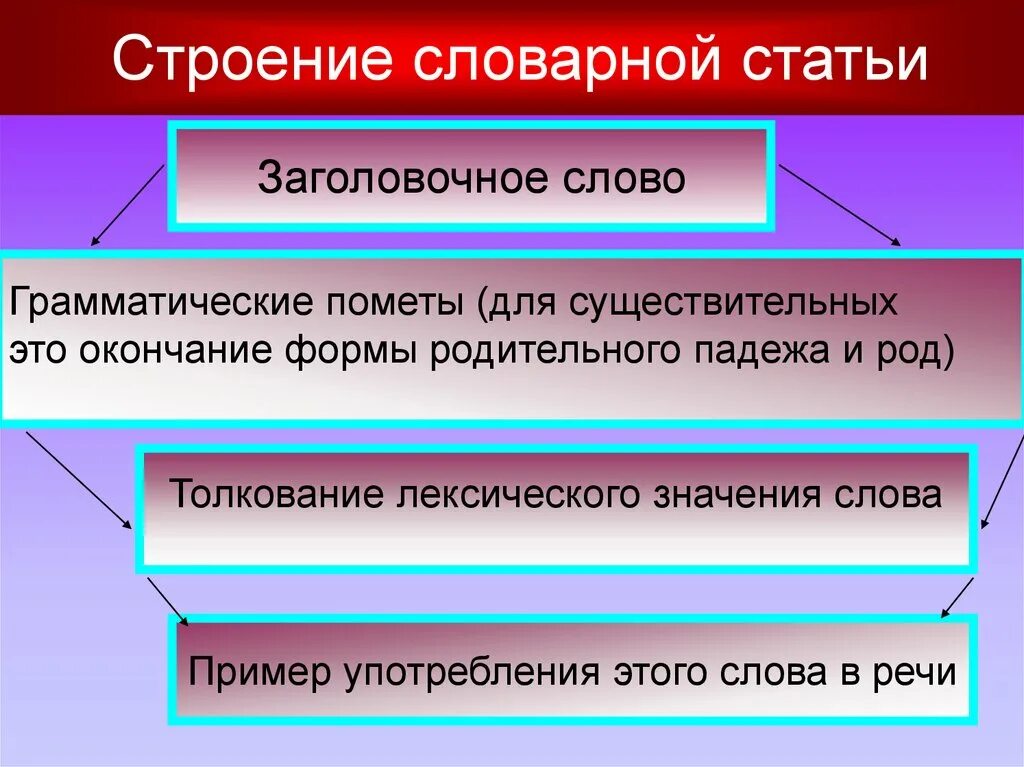 Строение словарной статьи

Заголовочное слово

Грамматические пометы (для существительных это окончание формы родительного падежа и род)

Толкование лексического значения слова

Пример употребления этого слова в речи